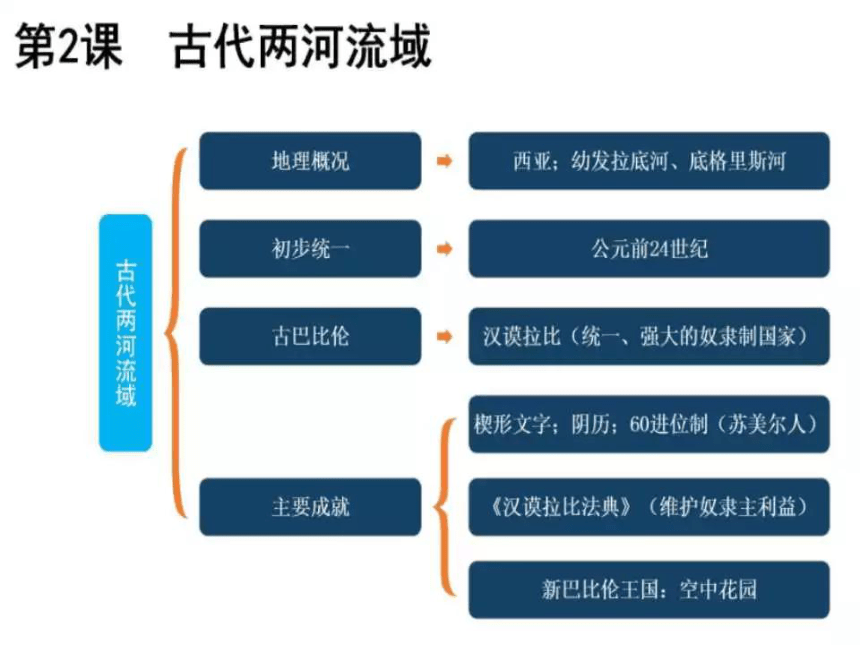 第2课　古代两河流域

古代两河流域

地理概况
西亚；幼发拉底河、底格里斯河

初步统一
公元前24世纪

古巴比伦
汉谟拉比（统一、强大的奴隶制国家）

主要成就
楔形文字；阴历；60进位制（苏美尔人）
《汉谟拉比法典》（维护奴隶主利益）
新巴比伦王国：空中花园